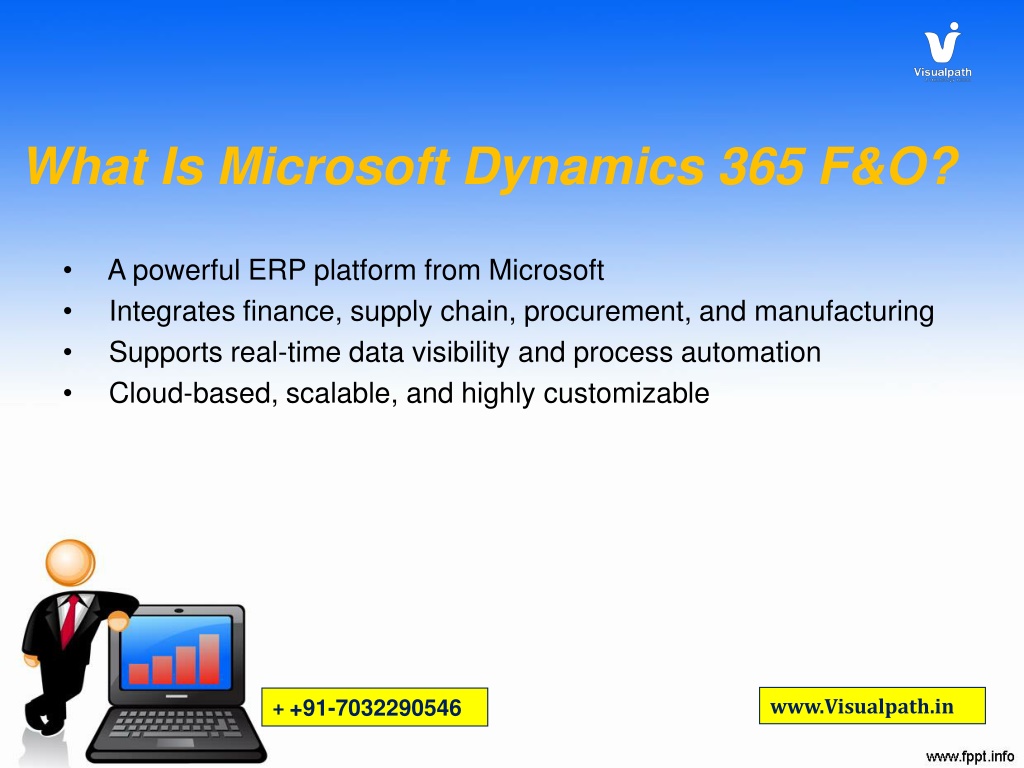 Visualpath

What Is Microsoft Dynamics 365 F&O?

• A powerful ERP platform from Microsoft
• Integrates finance, supply chain, procurement, and manufacturing
• Supports real-time data visibility and process automation
• Cloud-based, scalable, and highly customizable

+ +91-7032290546

www.Visualpath.in

www.fppt.info